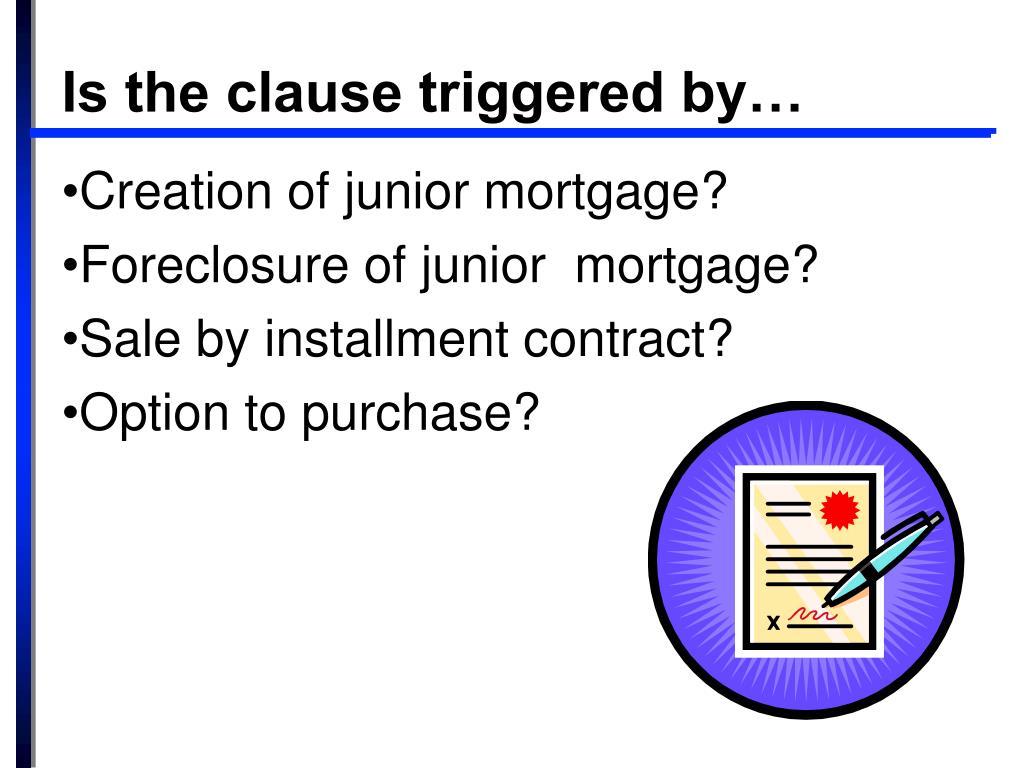 Is the clause triggered by…

•Creation of junior mortgage?
•Foreclosure of junior mortgage?
•Sale by installment contract?
•Option to purchase?

x